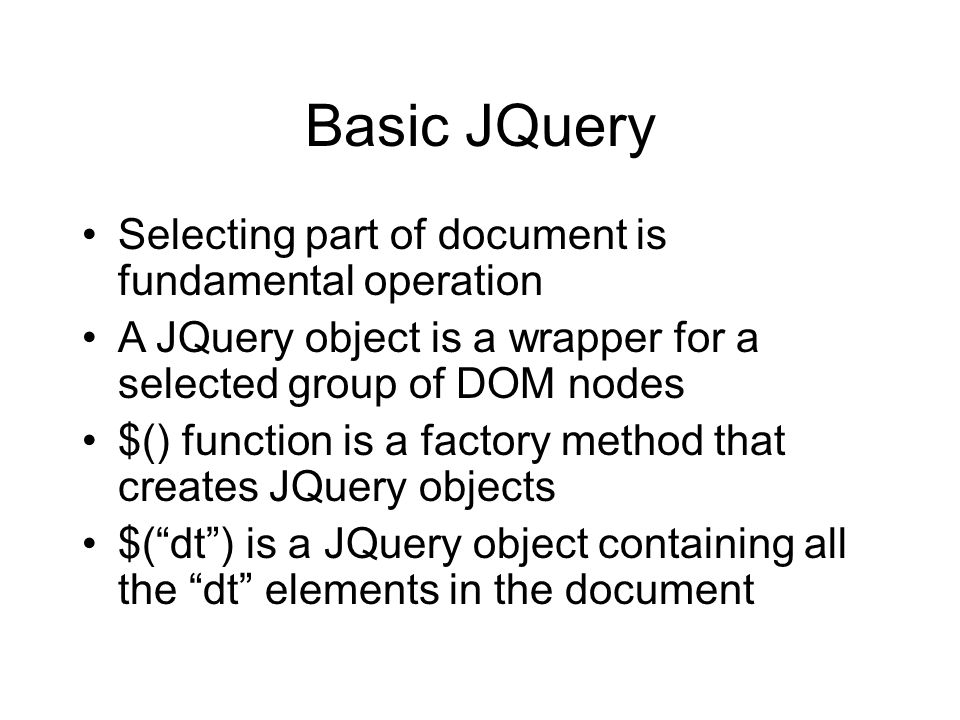 Basic JQuery

• Selecting part of document is fundamental operation
• A JQuery object is a wrapper for a selected group of DOM nodes
• \$() function is a factory method that creates JQuery objects
• \$(“dt”) is a JQuery object containing all the “dt” elements in the document